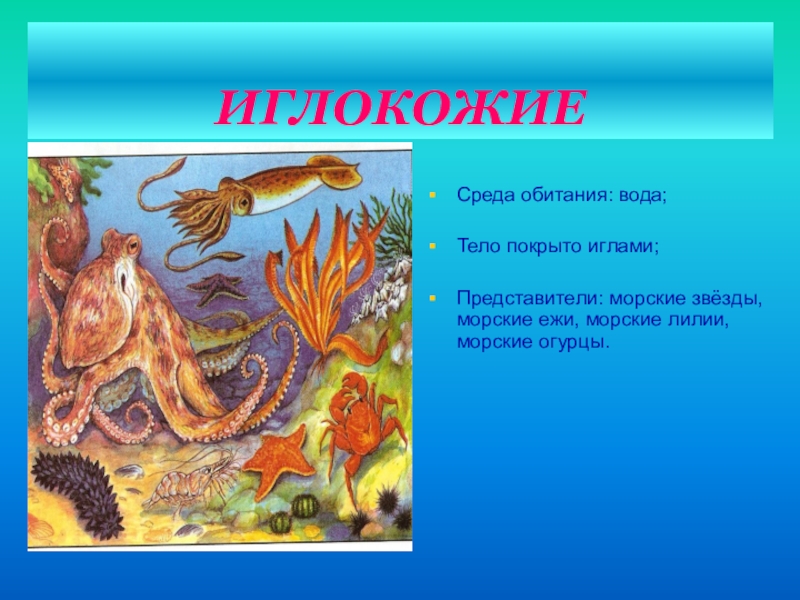 ИГЛОКОЖИЕ

Среда обитания: вода;

Тело покрыто иглами;

Представители: морские звёзды, морские ежи, морские лилии, морские огурцы.